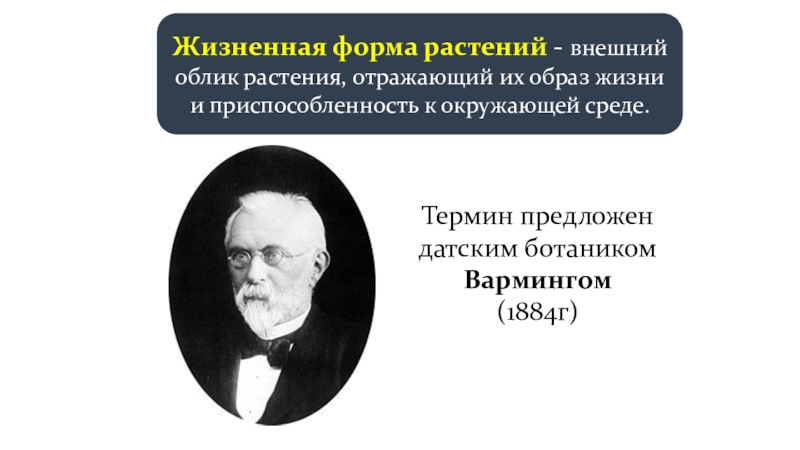 Жизненная форма растений - внешний облик растения, отражающий их образ жизни и приспособленность к окружающей среде.

Термин предложен датским ботаником Вармингом (1884г)